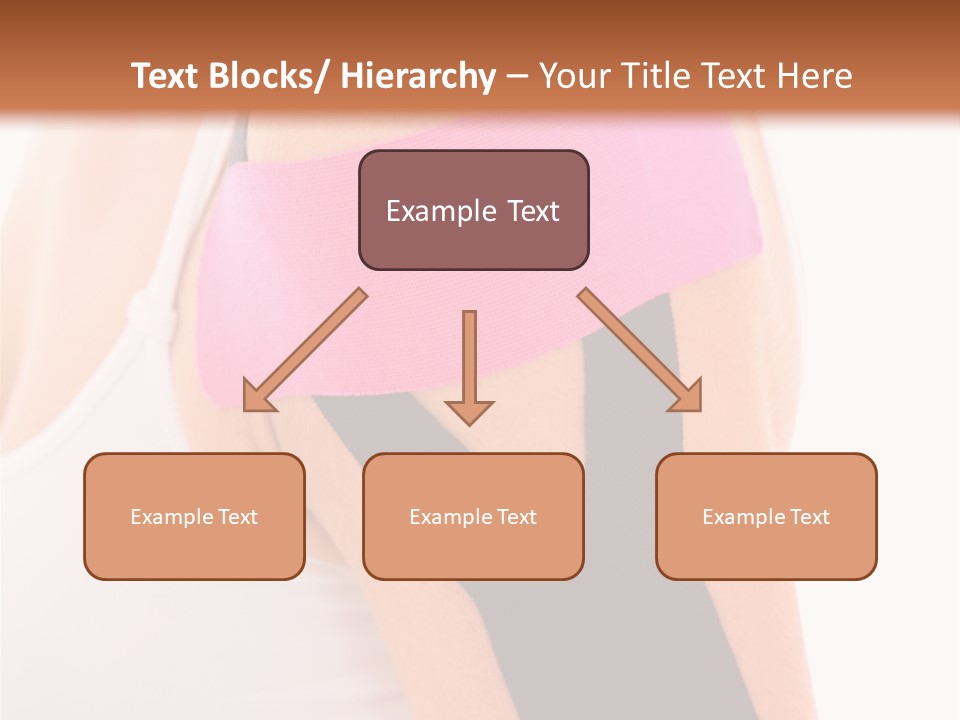 Text Blocks/ Hierarchy – Your Title Text Here

Example Text

Example Text

Example Text

Example Text